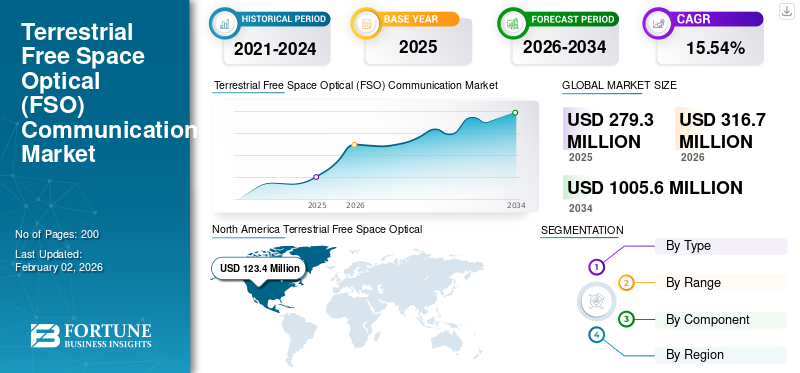 Terrestrial Free Space Optical (FSO) Communication Market

No of Pages: 200

Last Updated: February 02, 2026

FORTUNE BUSINESS INSIGHTS

HISTORICAL PERIOD
2021-2024

BASE YEAR
2025

FORECAST PERIOD
2026-2034

CAGR
15.54%

Terrestrial Free Space Optical (FSO) Communication Market

2025 2026 2034

GLOBAL MARKET SIZE

USD 279.3 MILLION
2025

USD 316.7 MILLION
2026

USD 1005.6 MILLION
2034

North America Terrestrial Free Space Optical

USD 123.4 Million

SEGMENTATION

1 By Type
2 By Range
3 By Component
4 By Region